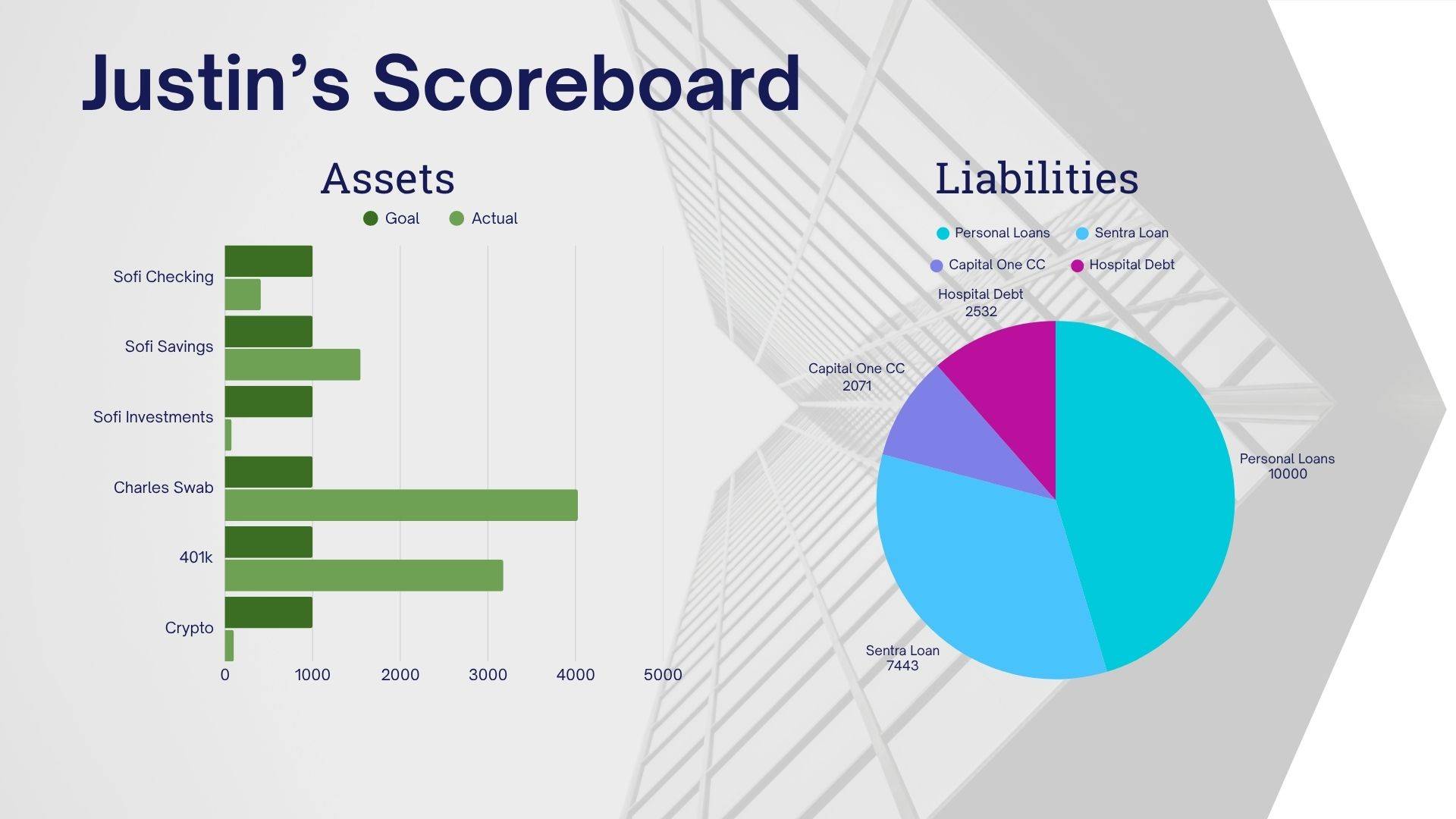 Justin’s Scoreboard

Assets

Goal Actual

Sofi Checking
Sofi Savings
Sofi Investments
Charles Swab
401k
Crypto

0 1000 2000 3000 4000 5000

Liabilities

Personal Loans Sentra Loan
Capital One CC Hospital Debt

Hospital Debt
2532

Capital One CC
2071

Personal Loans
10000

Sentra Loan
7443